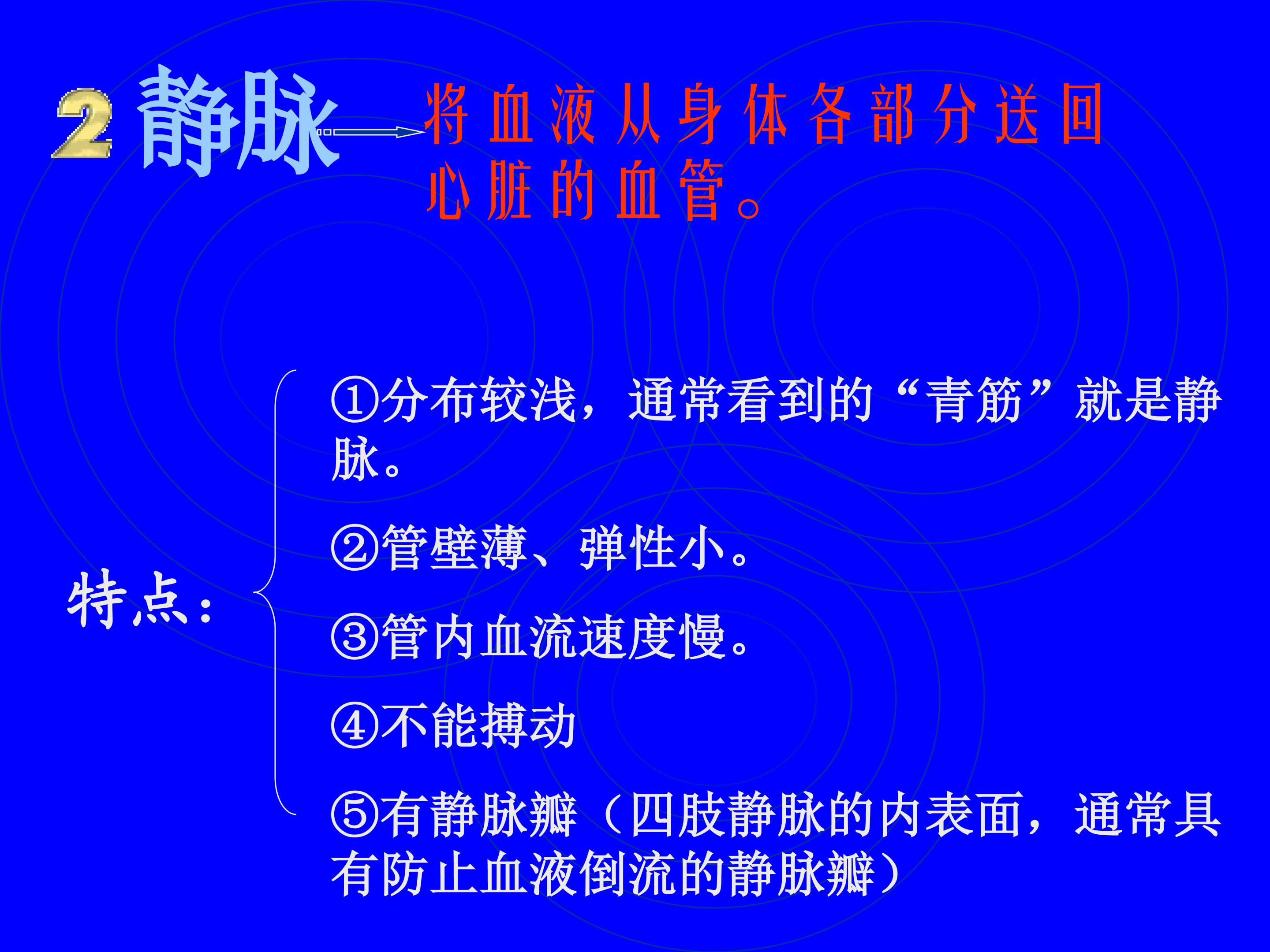 2 静脉 将血液从身体各部分送回心脏的血管。

特点：

①分布较浅，通常看到的“青筋”就是静脉。

②管壁薄、弹性小。

③管内血流速度慢。

④不能搏动

⑤有静脉瓣（四肢静脉的内表面，通常具有防止血液倒流的静脉瓣）